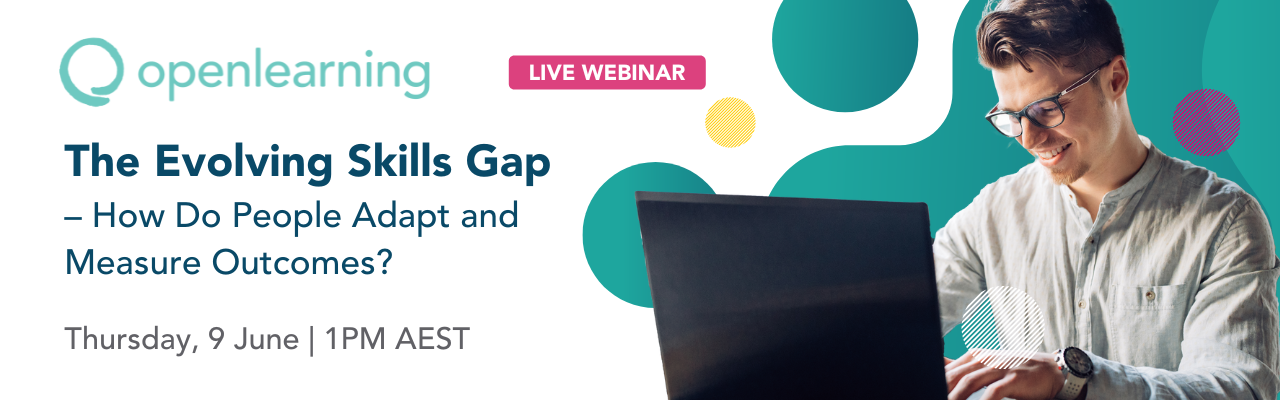 openlearning

LIVE WEBINAR

The Evolving Skills Gap – How Do People Adapt and Measure Outcomes?

Thursday, 9 June | 1PM AEST